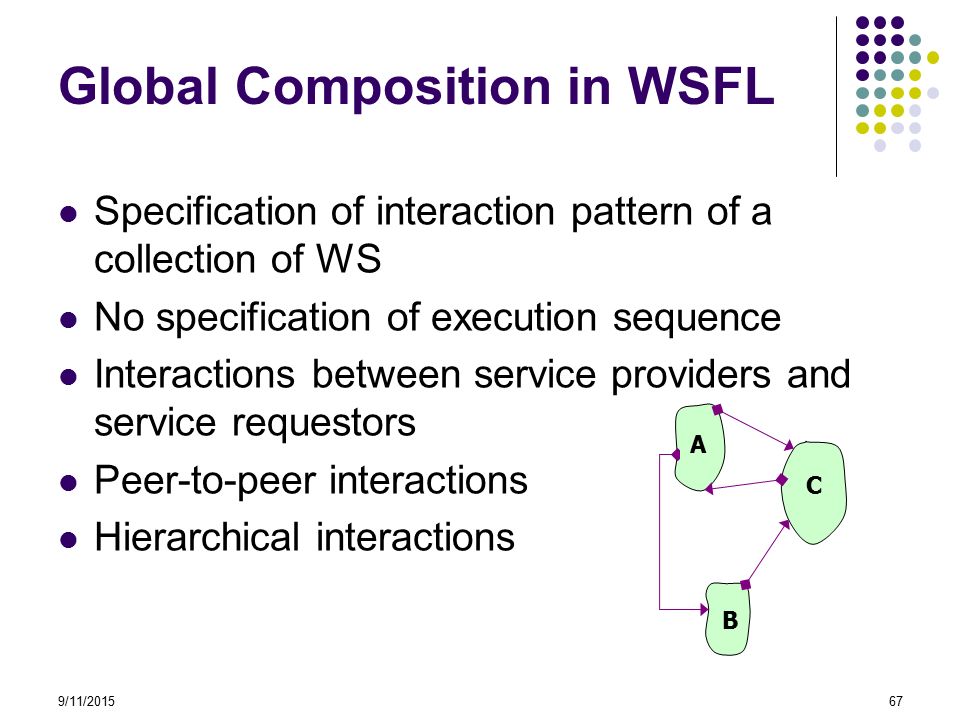 Global Composition in WSFL

- Specification of interaction pattern of a collection of WS
- No specification of execution sequence
- Interactions between service providers and service requestors
- Peer-to-peer interactions
- Hierarchical interactions

A

C

B

9/11/2015

67